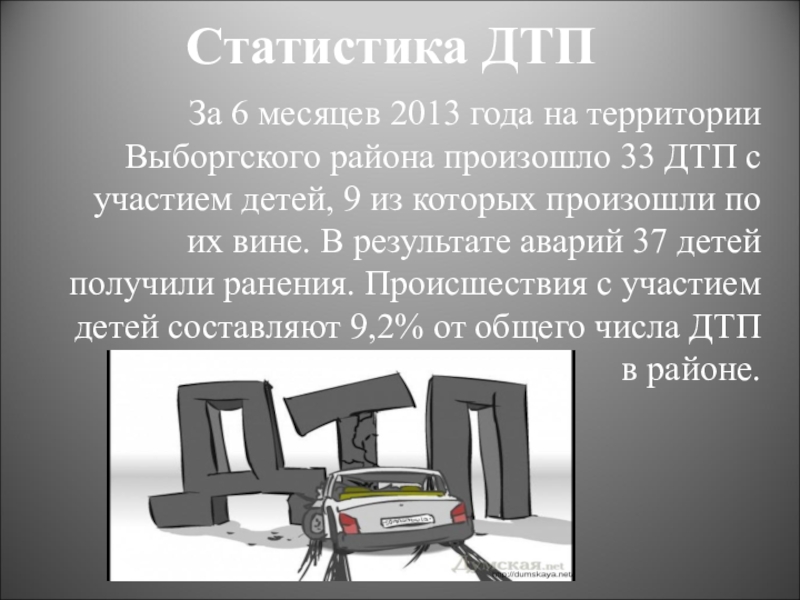 Статистика ДТП

За 6 месяцев 2013 года на территории Выборгского района произошло 33 ДТП с участием детей, 9 из которых произошли по их вине. В результате аварий 37 детей получили ранения. Происшествия с участием детей составляют 9,2% от общего числа ДТП в районе.

ДТП

Думская.net
http://dumskaya.net